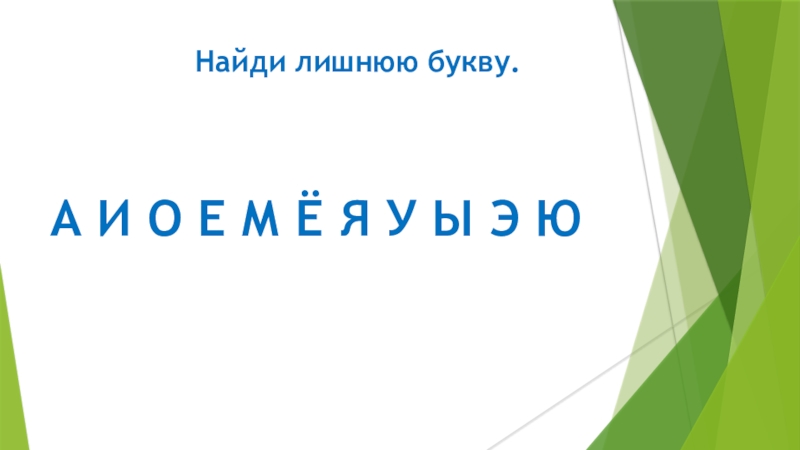 Найди лишнюю букву.

А И О Е М Ё Я У Ы Э Ю